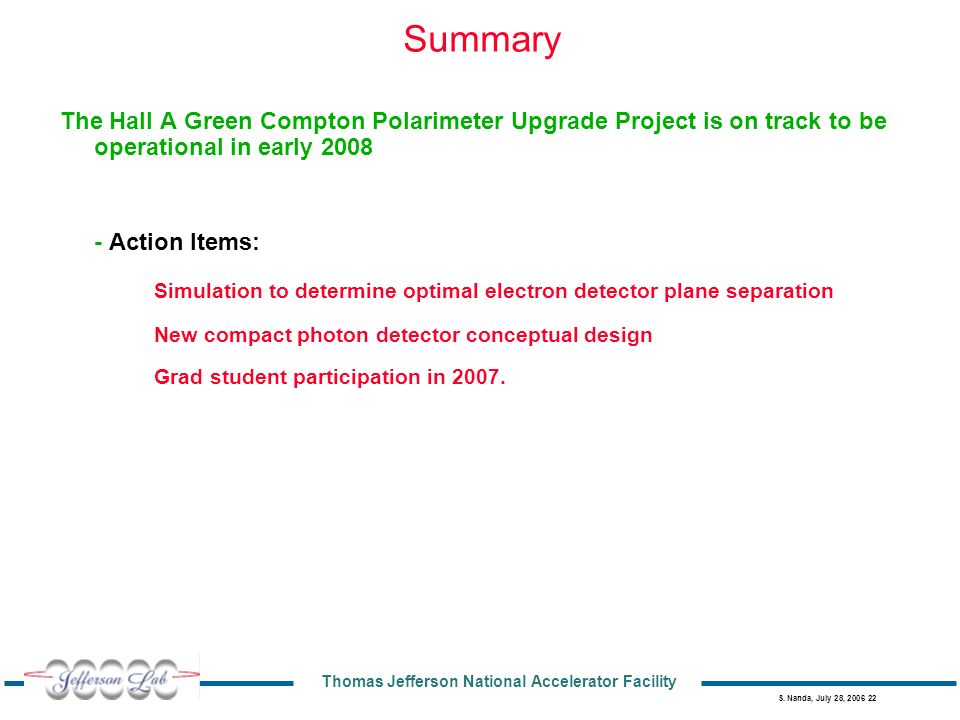 Summary

The Hall A Green Compton Polarimeter Upgrade Project is on track to be operational in early 2008

- Action Items:

Simulation to determine optimal electron detector plane separation

New compact photon detector conceptual design

Grad student participation in 2007.

Jefferson Lab

Thomas Jefferson National Accelerator Facility

S. Nanda, July 28, 2006 22